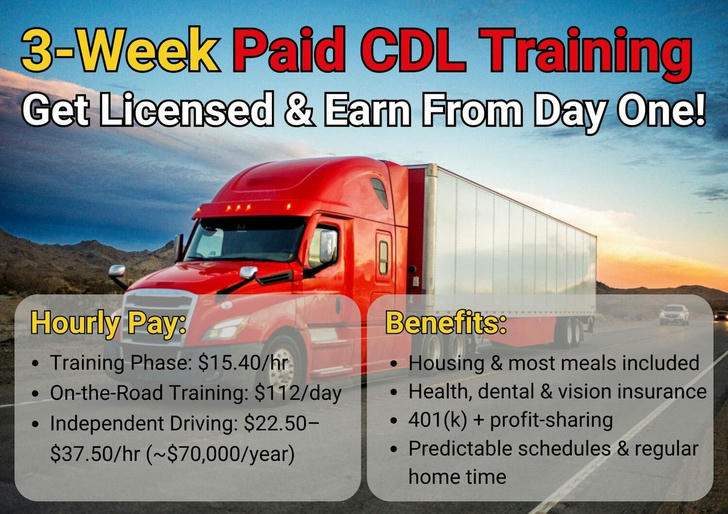 3-Week Paid CDL Training
Get Licensed & Earn From Day One!

Hourly Pay:
• Training Phase: \$15.40/hr
• On-the-Road Training: \$112/day
• Independent Driving: \$22.50–\$37.50/hr (~\$70,000/year)

Benefits:
• Housing & most meals included
• Health, dental & vision insurance
• 401(k) + profit-sharing
• Predictable schedules & regular home time